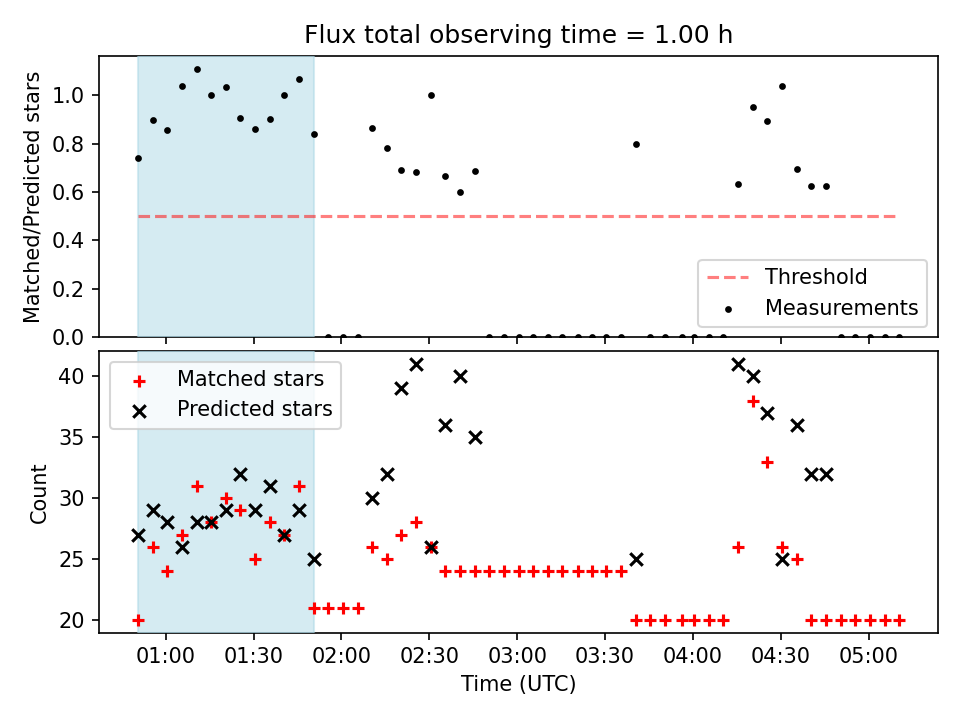 Flux total observing time = 1.00 h

Matched/Predicted stars

1.0
0.8
0.6
0.4
0.2
0.0

Threshold
Measurements

Matched stars
Predicted stars

Count

40
35
30
25
20

01:00
01:30
02:00
02:30
03:00
03:30
04:00
04:30
05:00

Time (UTC)